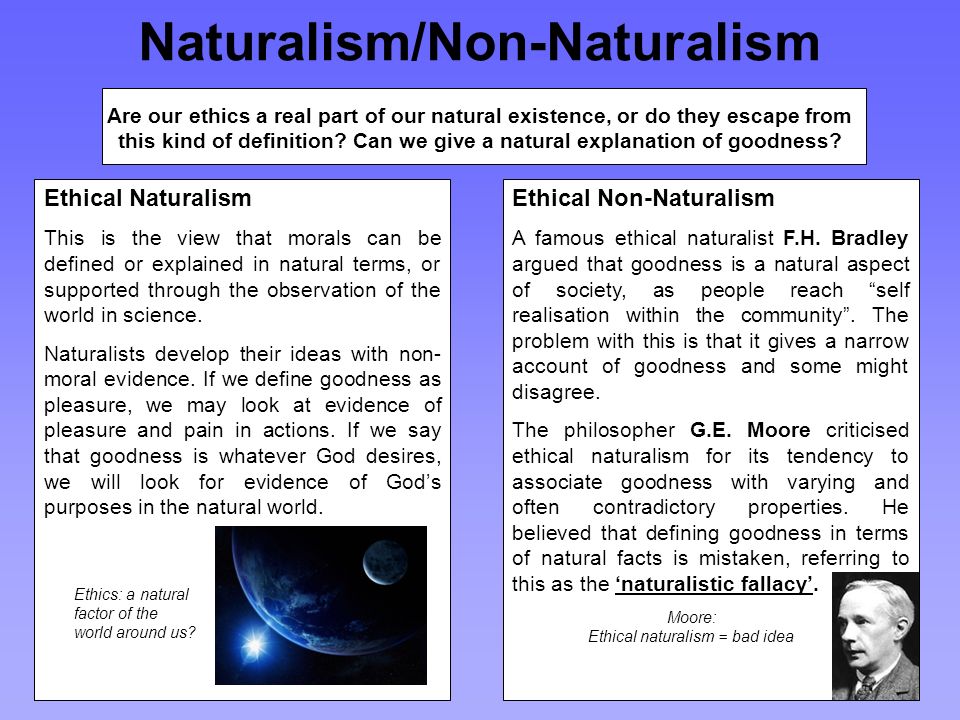 Naturalism/Non-Naturalism

Are our ethics a real part of our natural existence, or do they escape from this kind of definition? Can we give a natural explanation of goodness?

Ethical Naturalism

This is the view that morals can be defined or explained in natural terms, or supported through the observation of the world in science.

Naturalists develop their ideas with non-moral evidence. If we define goodness as pleasure, we may look at evidence of pleasure and pain in actions. If we say that goodness is whatever God desires, we will look for evidence of God's purposes in the natural world.

Ethics: a natural factor of the world around us?

Ethical Non-Naturalism

A famous ethical naturalist F.H. Bradley argued that goodness is a natural aspect of society, as people reach "self realisation within the community". The problem with this is that it gives a narrow account of goodness and some might disagree.

The philosopher G.E. Moore criticised ethical naturalism for its tendency to associate goodness with varying and often contradictory properties. He believed that defining goodness in terms of natural facts is mistaken, referring to this as the 'naturalistic fallacy'.

Moore:
Ethical naturalism = bad idea